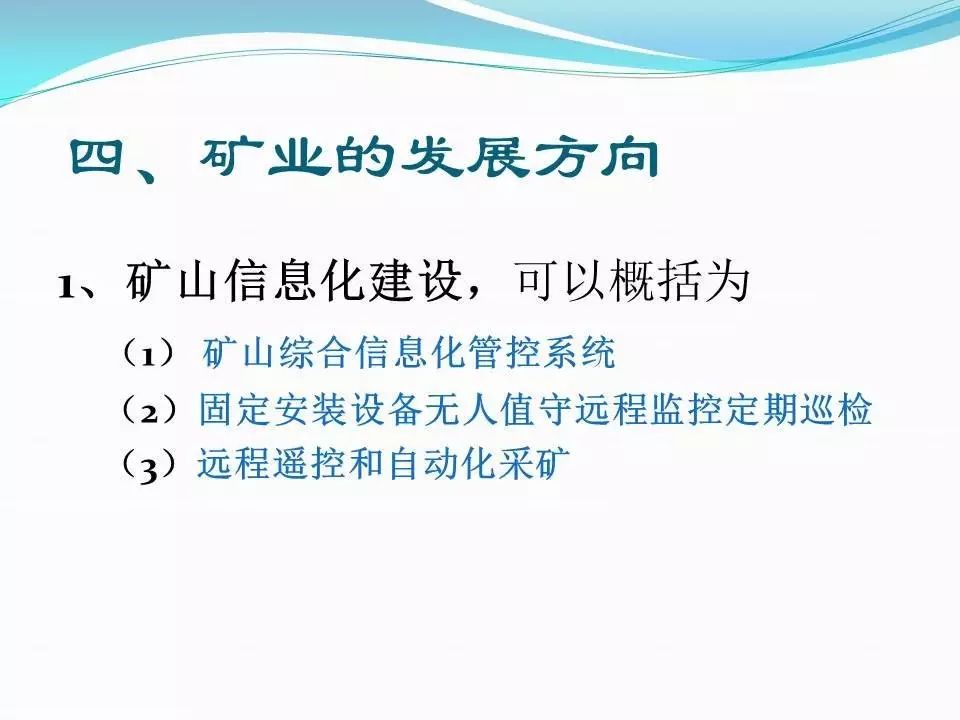 四、矿业的发展方向

1、矿山信息化建设，可以概括为

（1）矿山综合信息化管控系统

（2）固定安装设备无人值守远程监控定期巡检

（3）远程遥控和自动化采矿